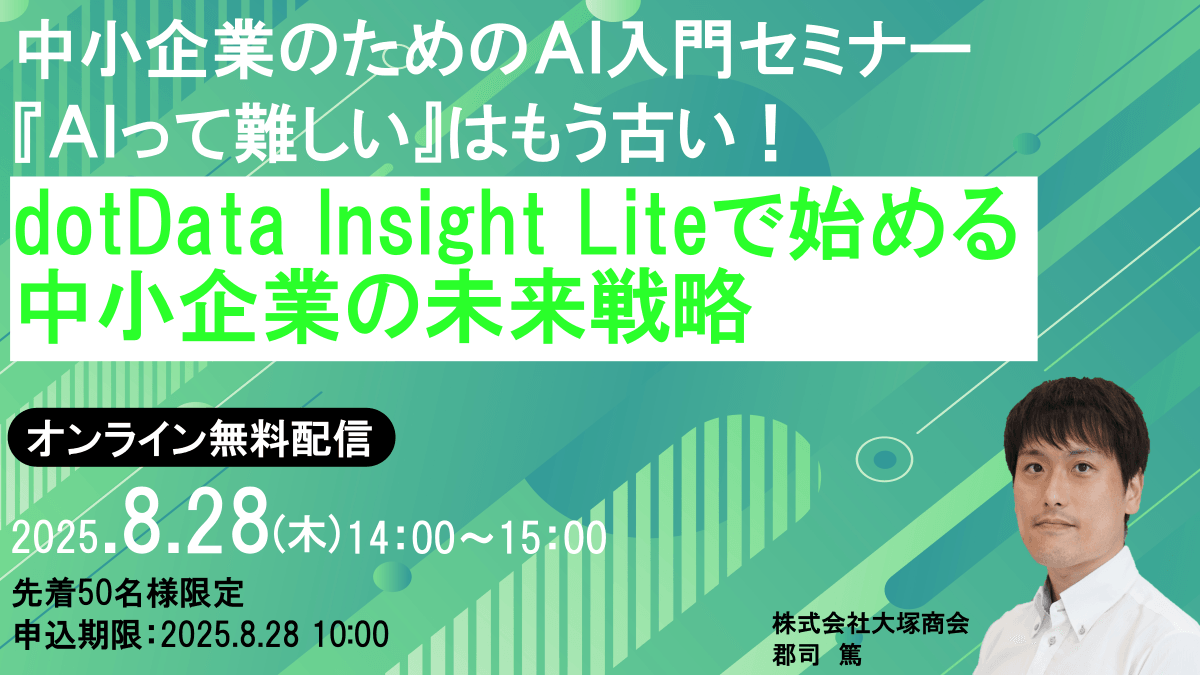 中小企業のためのAI入門セミナー
『AIって難しい』はもう古い！

dotData Insight Liteで始める
中小企業の未来戦略

オンライン無料配信

2025.8.28(木)14:00～15:00

先着50名様限定
申込期限：2025.8.28 10:00

株式会社大塚商会
郡司 篤